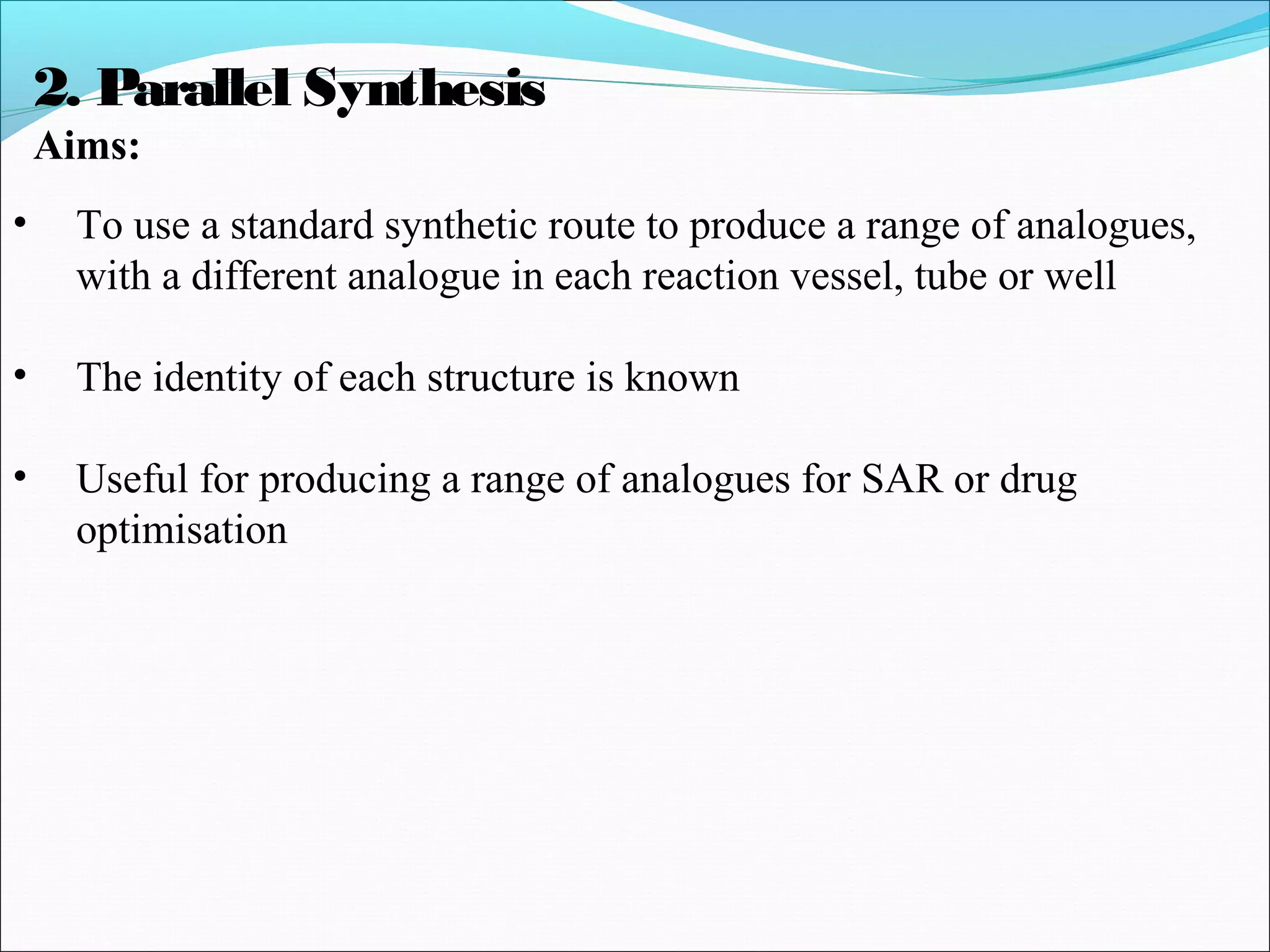 2. Parallel Synthesis

Aims:

• To use a standard synthetic route to produce a range of analogues, with a different analogue in each reaction vessel, tube or well

• The identity of each structure is known

• Useful for producing a range of analogues for SAR or drug optimisation